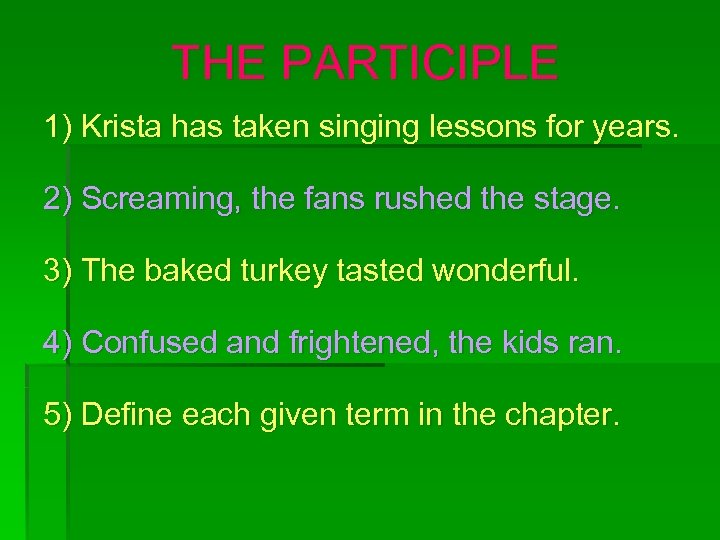 THE PARTICIPLE

1) Krista has taken singing lessons for years.

2) Screaming, the fans rushed the stage.

3) The baked turkey tasted wonderful.

4) Confused and frightened, the kids ran.

5) Define each given term in the chapter.